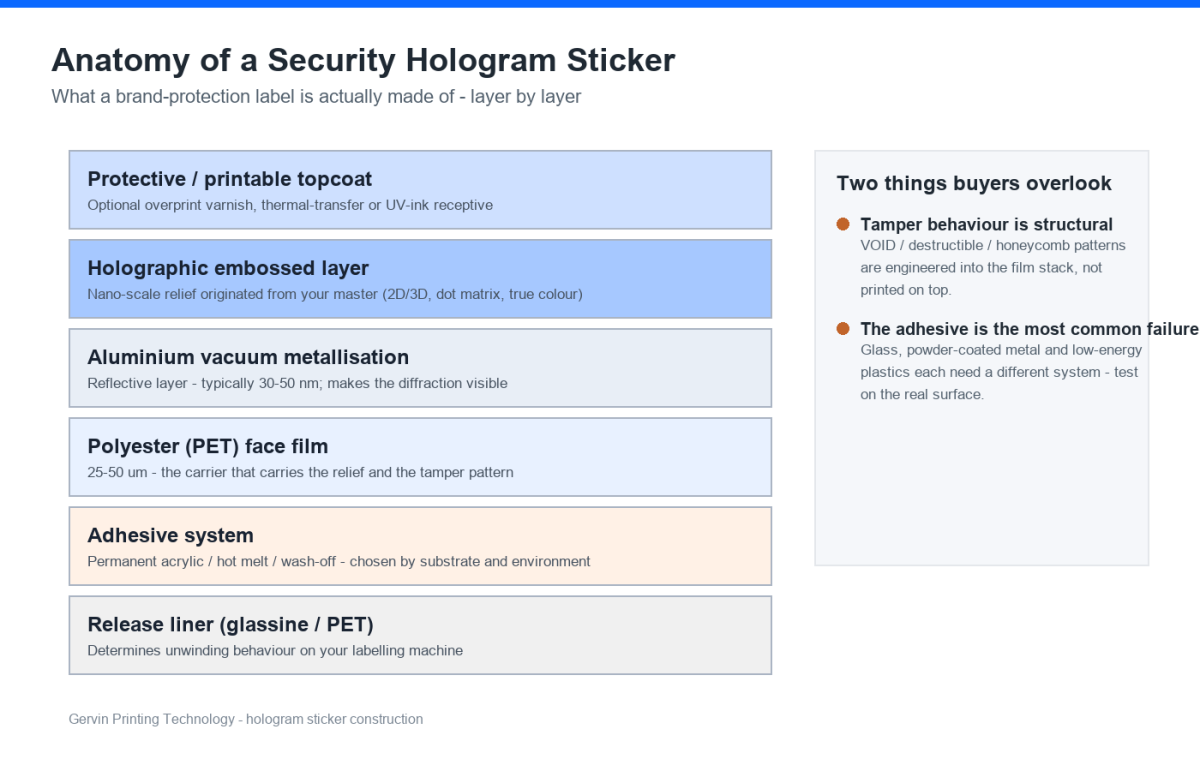 Anatomy of a Security Hologram Sticker
What a brand-protection label is actually made of - layer by layer

Protective / printable topcoat
Optional overprint varnish, thermal-transfer or UV-ink receptive

Holographic embossed layer
Nano-scale relief originated from your master (2D/3D, dot matrix, true colour)

Aluminium vacuum metallisation
Reflective layer - typically 30-50 nm; makes the diffraction visible

Polyester (PET) face film
25-50 um - the carrier that carries the relief and the tamper pattern

Adhesive system
Permanent acrylic / hot melt / wash-off - chosen by substrate and environment

Release liner (glassine / PET)
Determines unwinding behaviour on your labelling machine

Two things buyers overlook

Tamper behaviour is structural
VOID / destructible / honeycomb patterns are engineered into the film stack, not printed on top.

The adhesive is the most common failure
Glass, powder-coated metal and low-energy plastics each need a different system - test on the real surface.

Gervin Printing Technology - hologram sticker construction